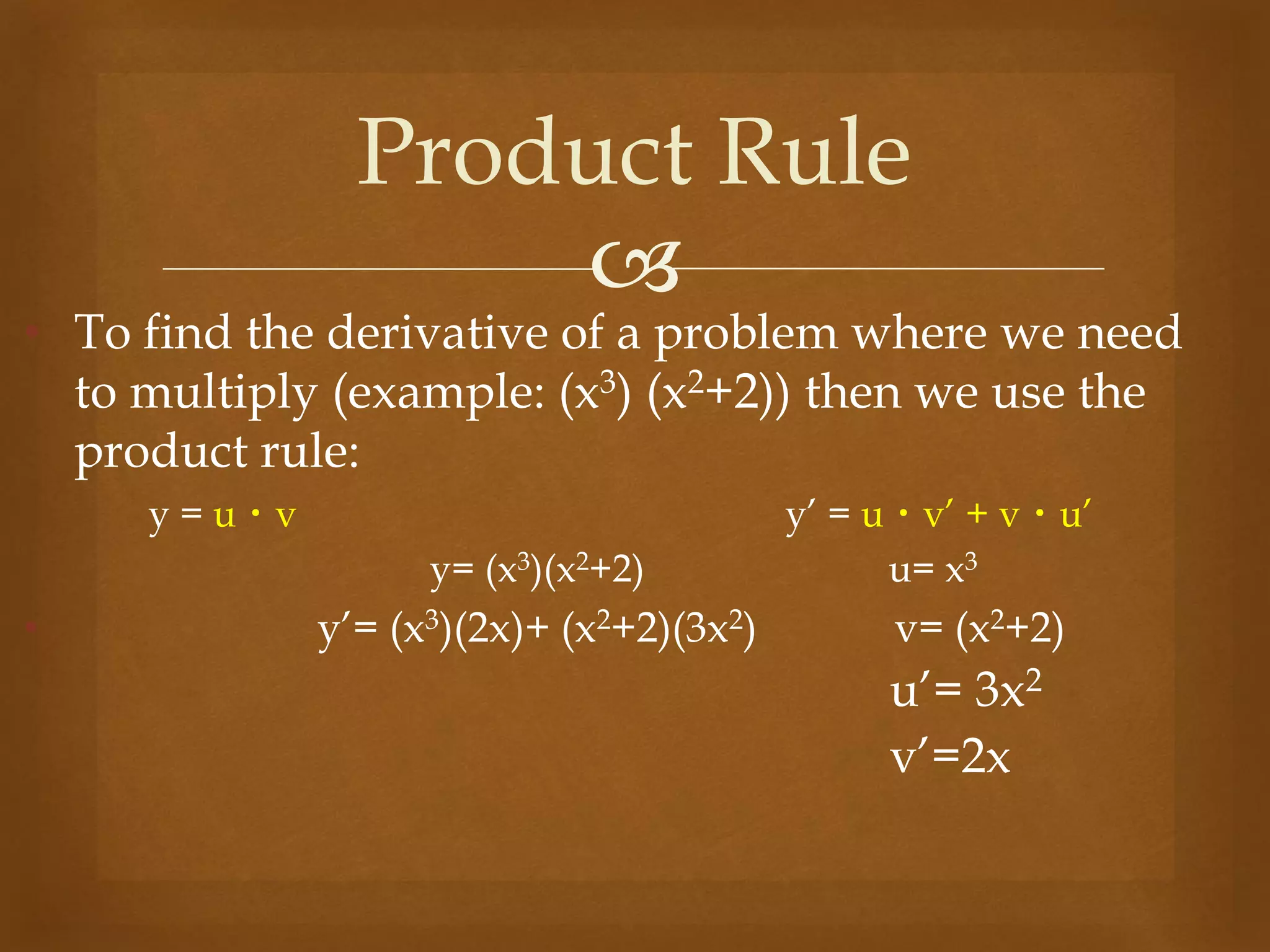 Product Rule

To find the derivative of a problem where we need to multiply (example: $(x^3)$ $(x^2+2)$) then we use the product rule:

$y = u \cdot v$

$y' = u \cdot v' + v \cdot u'$

$y= (x^3)(x^2+2)$

$u= x^3$

$y'= (x^3)(2x)+ (x^2+2)(3x^2)$

$v= (x^2+2)$

$u'= 3x^2$

$v'=2x$